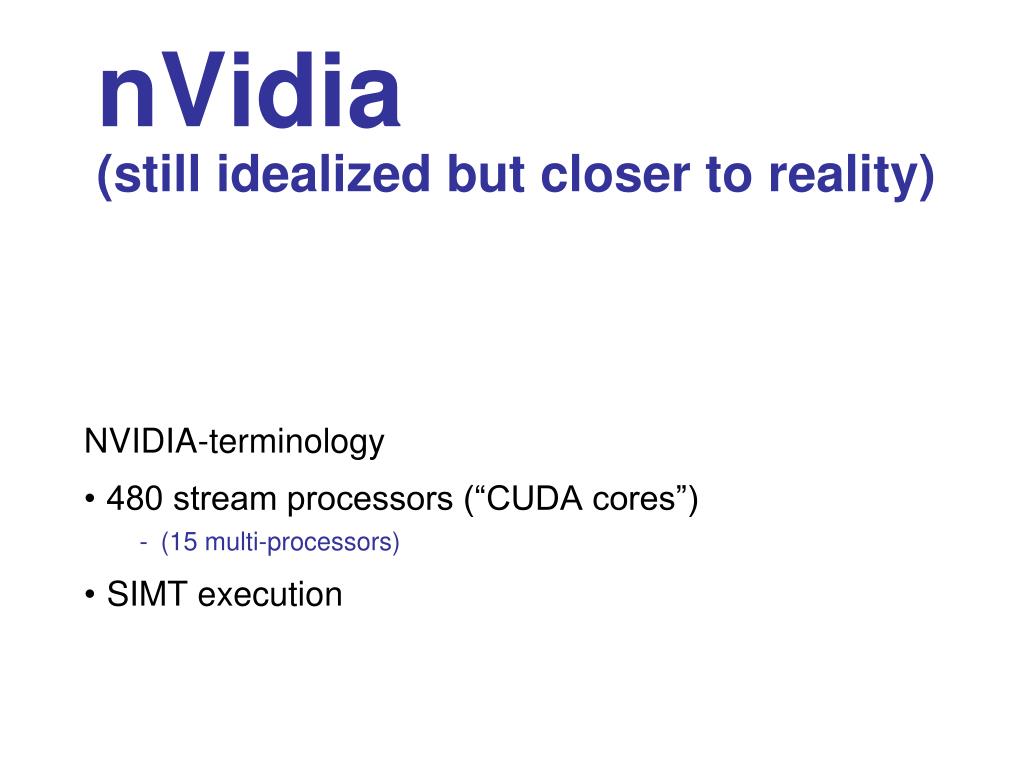 nVidia
(still idealized but closer to reality)

NVIDIA-terminology

• 480 stream processors (“CUDA cores”)

- (15 multi-processors)

• SIMT execution